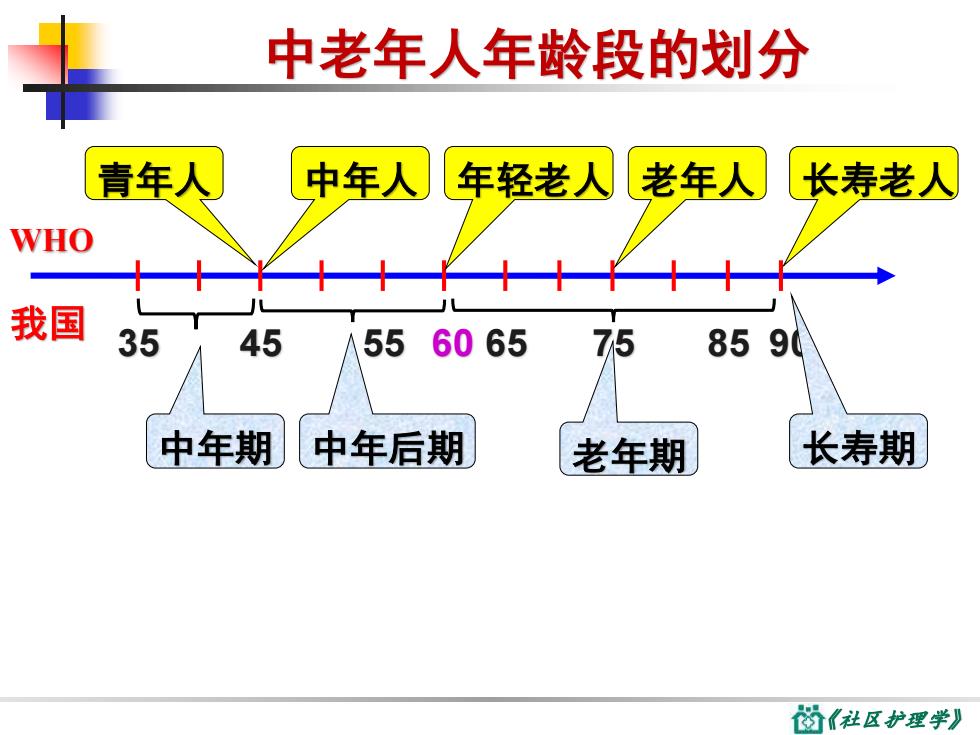 中老年人年龄段的划分

青年人

中年人

年轻老人

老年人

长寿老人

WHO

我国

35 45 55 60 65 75 85 90

中年期

中年后期

老年期

长寿期

《社区护理学》